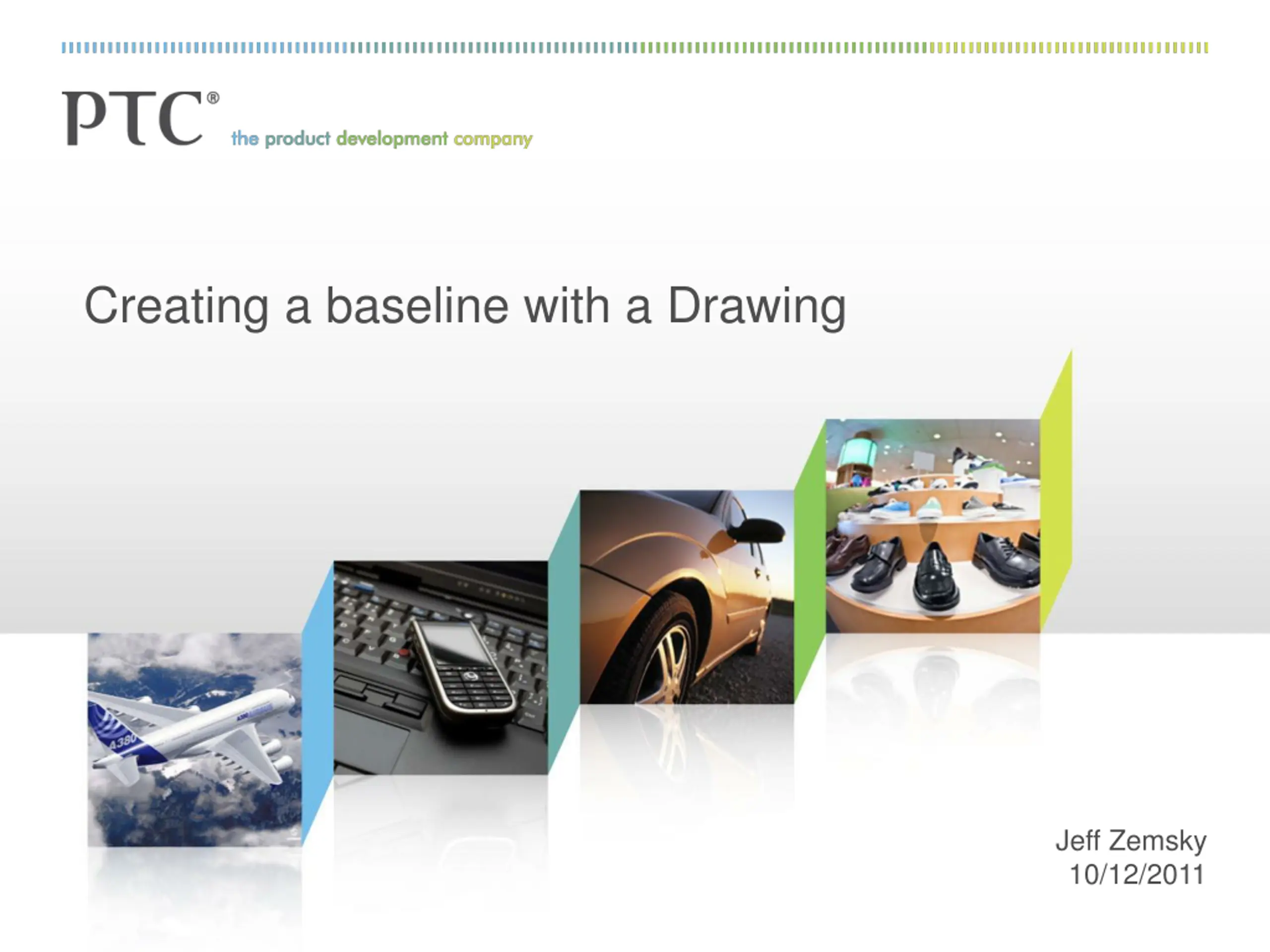 PTC®
the product development company

Creating a baseline with a Drawing

A380

Jeff Zemsky
10/12/2011